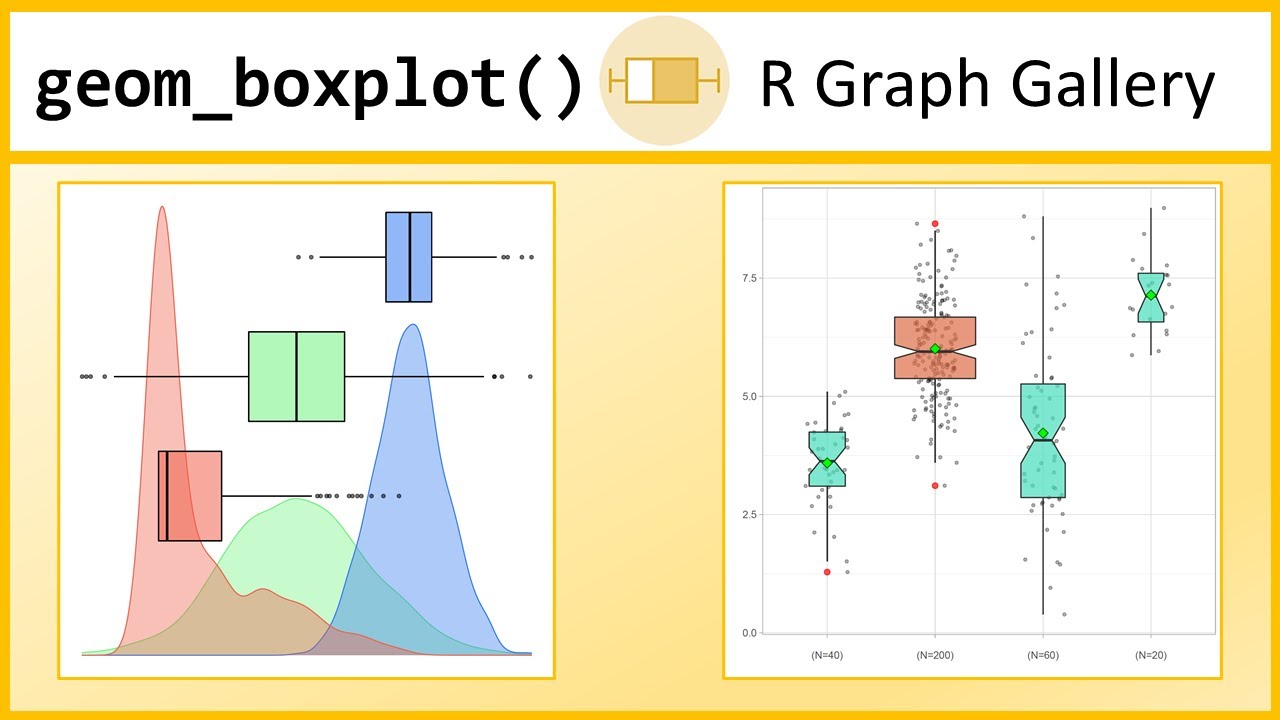 geom_boxplot()

R Graph Gallery

7.5

5.0

2.5

0.0

(N=40)

(N=200)

(N=60)

(N=20)